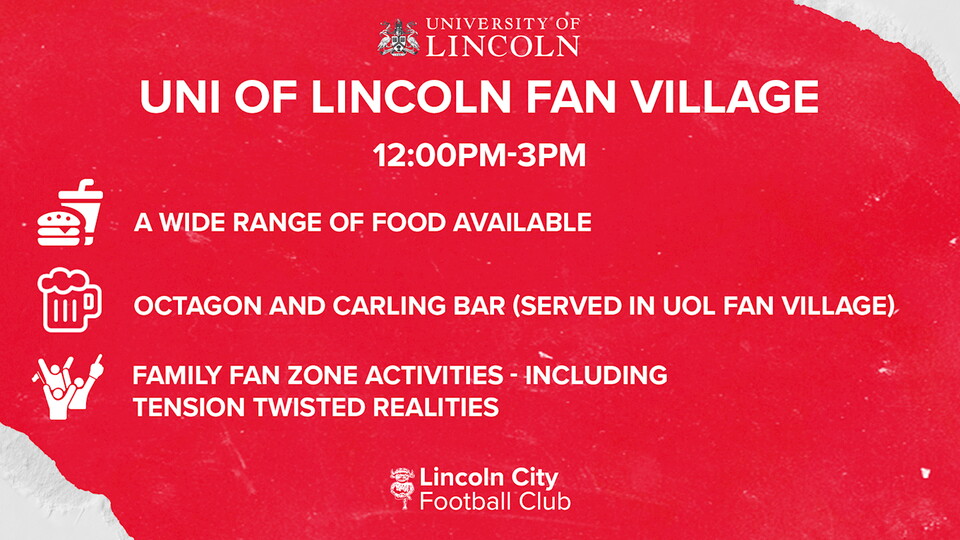 UNIVERSITY OF
LINCOLN

UNI OF LINCOLN FAN VILLAGE

12:00PM-3PM

A WIDE RANGE OF FOOD AVAILABLE

OCTAGON AND CARLING BAR (SERVED IN UOL FAN VILLAGE)

FAMILY FAN ZONE ACTIVITIES - INCLUDING TENSION TWISTED REALITIES

Lincoln City
Football Club